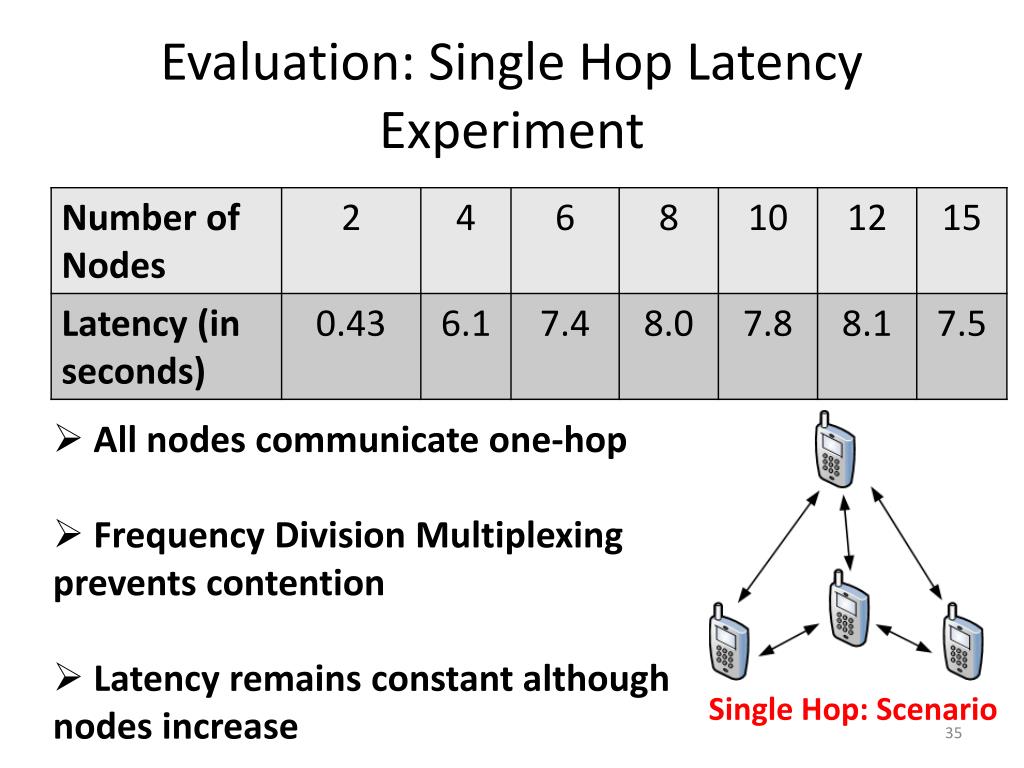 Evaluation: Single Hop Latency Experiment

| Number of Nodes | 2 | 4 | 6 | 8 | 10 | 12 | 15 |
|---|---|---|---|---|---|---|---|
| Latency (in seconds) | 0.43 | 6.1 | 7.4 | 8.0 | 7.8 | 8.1 | 7.5 |

➢ All nodes communicate one-hop

➢ Frequency Division Multiplexing prevents contention

➢ Latency remains constant although nodes increase

Single Hop: Scenario

35